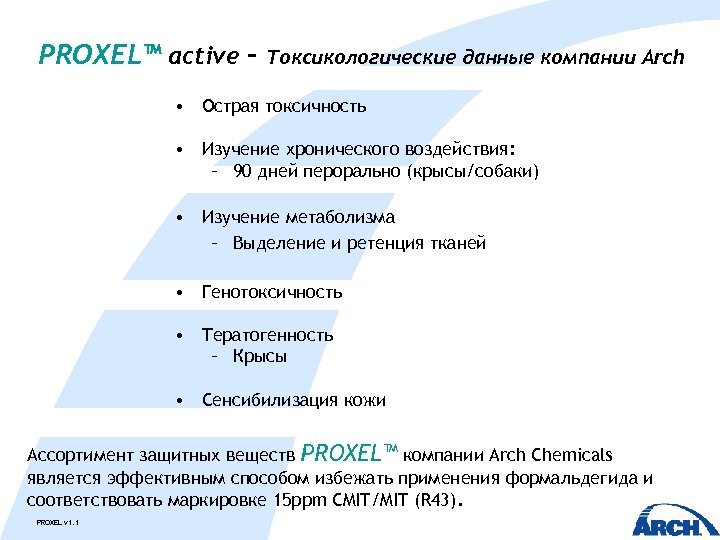 PROXEL™ active – Токсикологические данные компании Arch

• Острая токсичность

• Изучение хронического воздействия:
– 90 дней перорально (крысы/собаки)

• Изучение метаболизма
– Выделение и ретенция тканей

• Генотоксичность

• Тератогенность
– Крысы

• Сенсибилизация кожи

Ассортимент защитных веществ PROXEL™ компании Arch Chemicals является эффективным способом избежать применения формальдегида и соответствовать маркировке 15ppm CMIT/MIT (R43).

PROXEL v1.1

ARCH